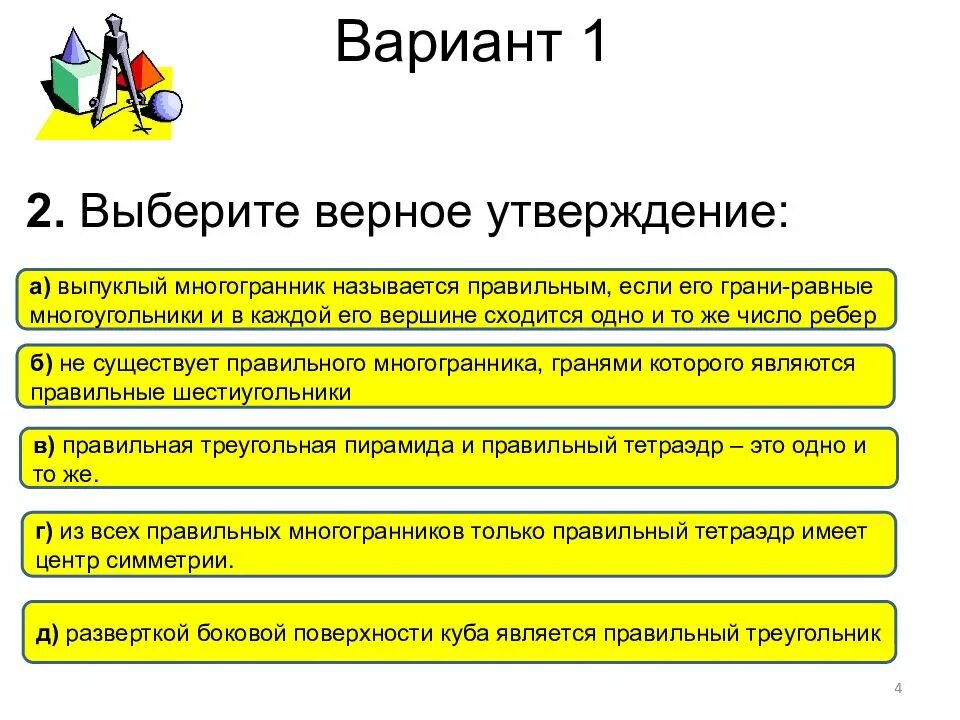 Вариант 1

2. Выберите верное утверждение:

а) выпуклый многогранник называется правильным, если его грани-равные многоугольники и в каждой его вершине сходится одно и то же число ребер

б) не существует правильного многогранника, гранями которого являются правильные шестиугольники

в) правильная треугольная пирамида и правильный тетраэдр – это одно и то же.

г) из всех правильных многогранников только правильный тетраэдр имеет центр симметрии.

д) разверткой боковой поверхности куба является правильный треугольник

4